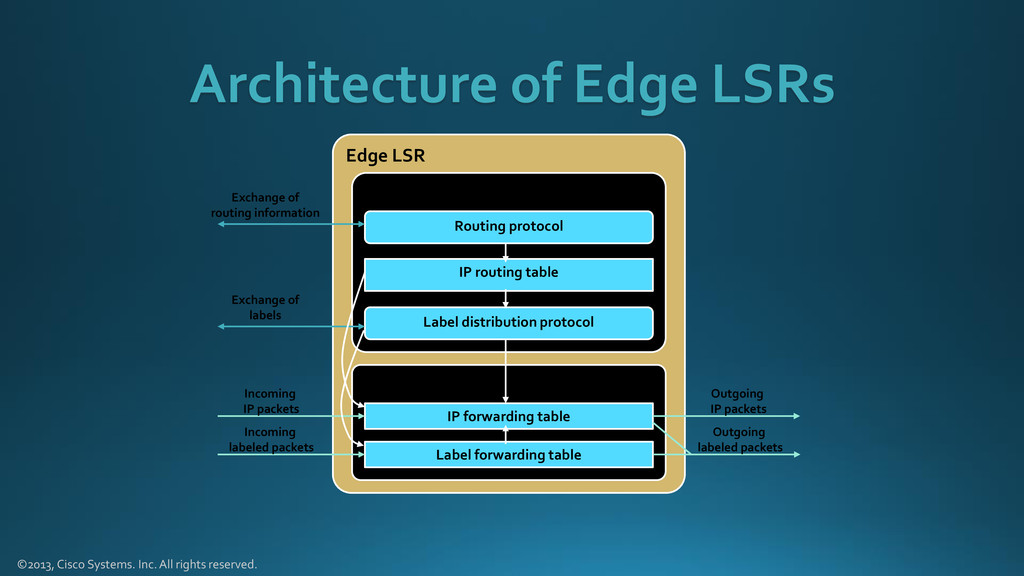 Architecture of Edge LSRs

Edge LSR

Exchange of routing information

Routing protocol

IP routing table

Exchange of labels

Label distribution protocol

Incoming IP packets

IP forwarding table

Outgoing IP packets

Incoming labeled packets

Label forwarding table

Outgoing labeled packets

©2013, Cisco Systems. Inc. All rights reserved.